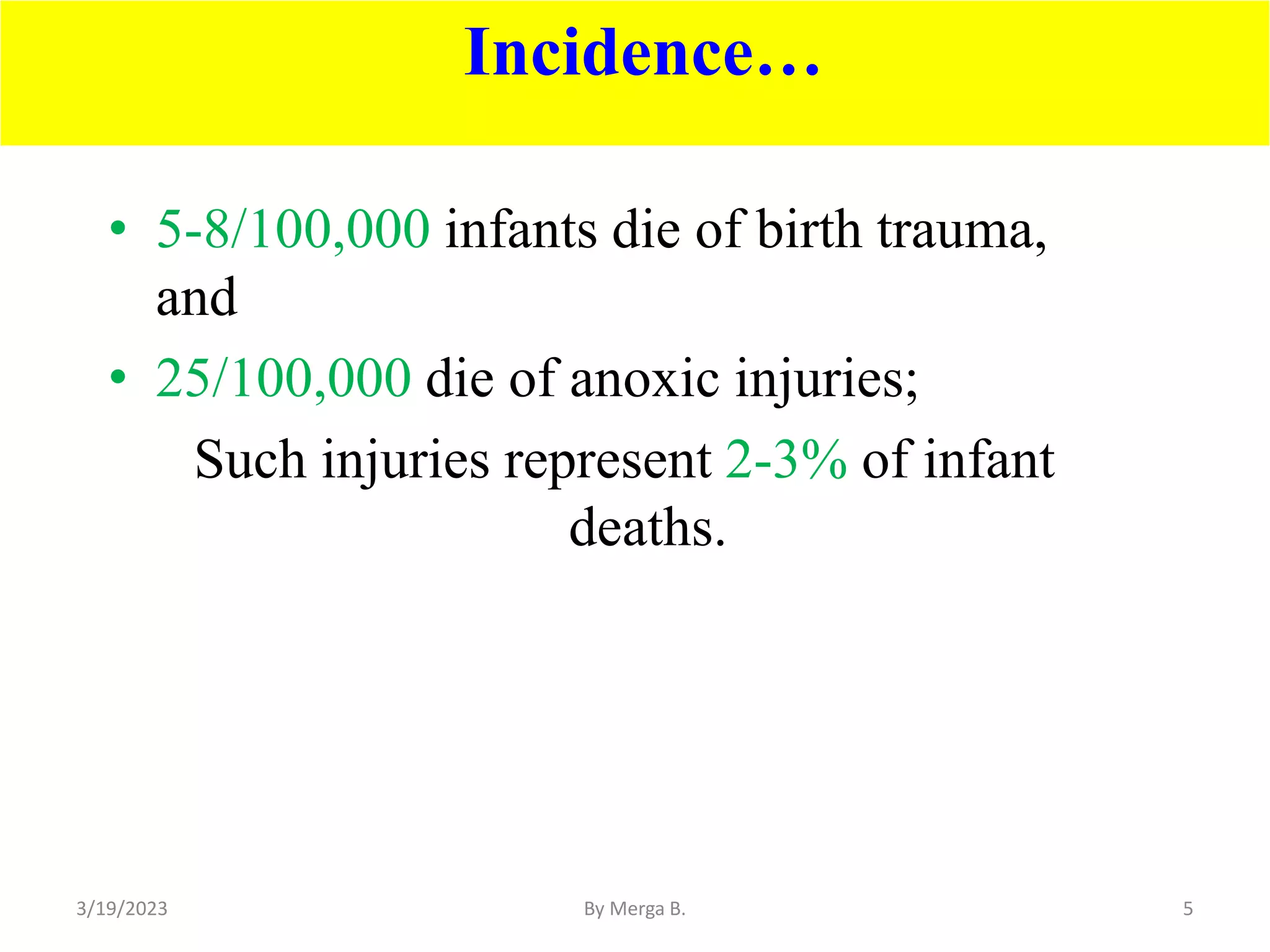 Incidence…

• 5-8/100,000 infants die of birth trauma, and

• 25/100,000 die of anoxic injuries;

Such injuries represent 2-3% of infant deaths.

3/19/2023

By Merga B.

5